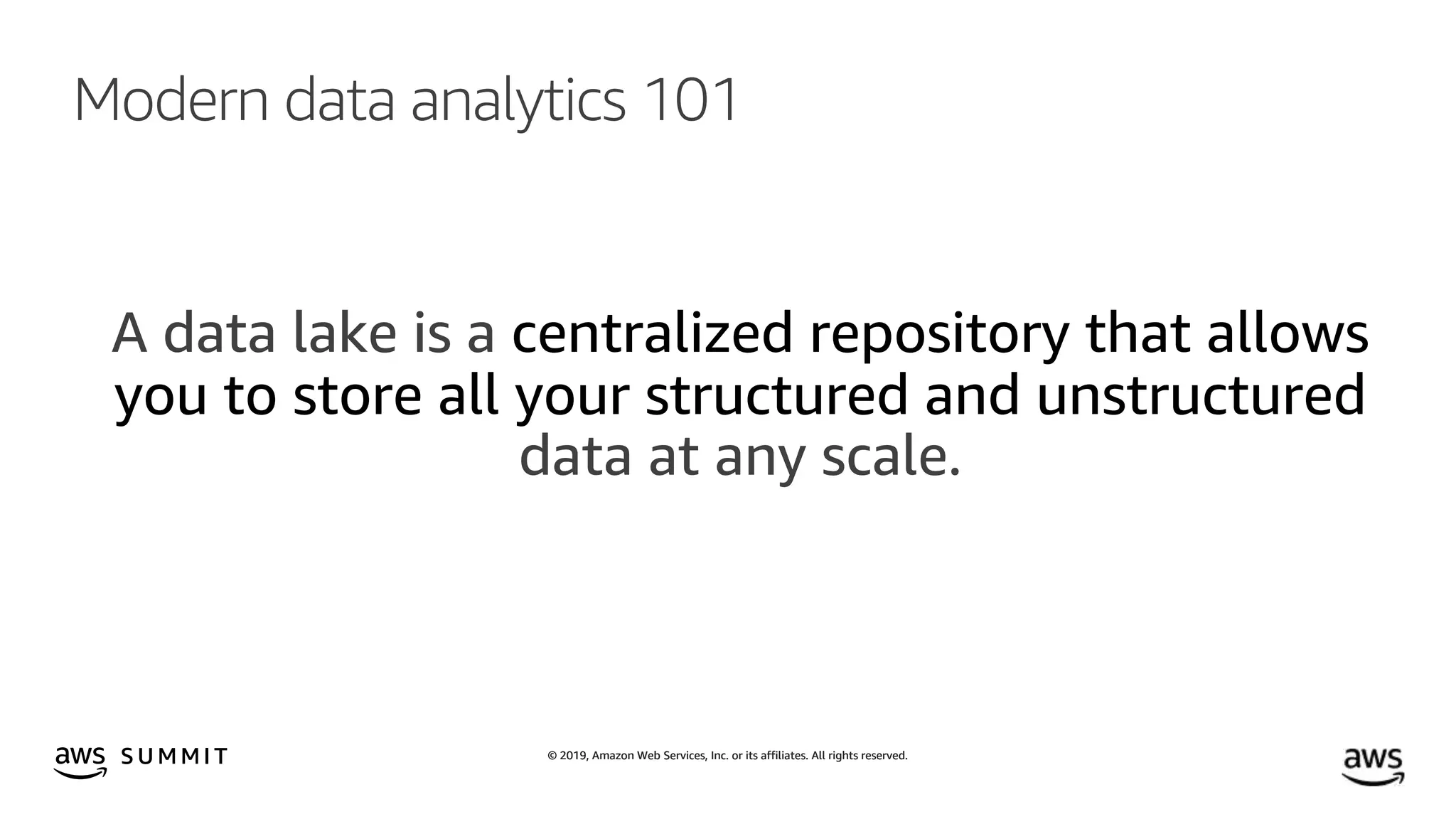 Modern data analytics 101

A data lake is a centralized repository that allows you to store all your structured and unstructured data at any scale.

aws SUMMIT

© 2019, Amazon Web Services, Inc. or its affiliates. All rights reserved.

aws